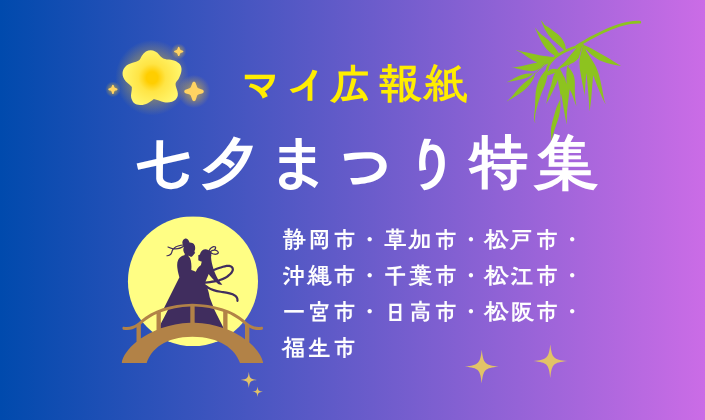 マイ広報紙

七夕まつり特集

静岡市・草加市・松戸市・沖縄市・千葉市・松江市・一宮市・日高市・松阪市・福生市